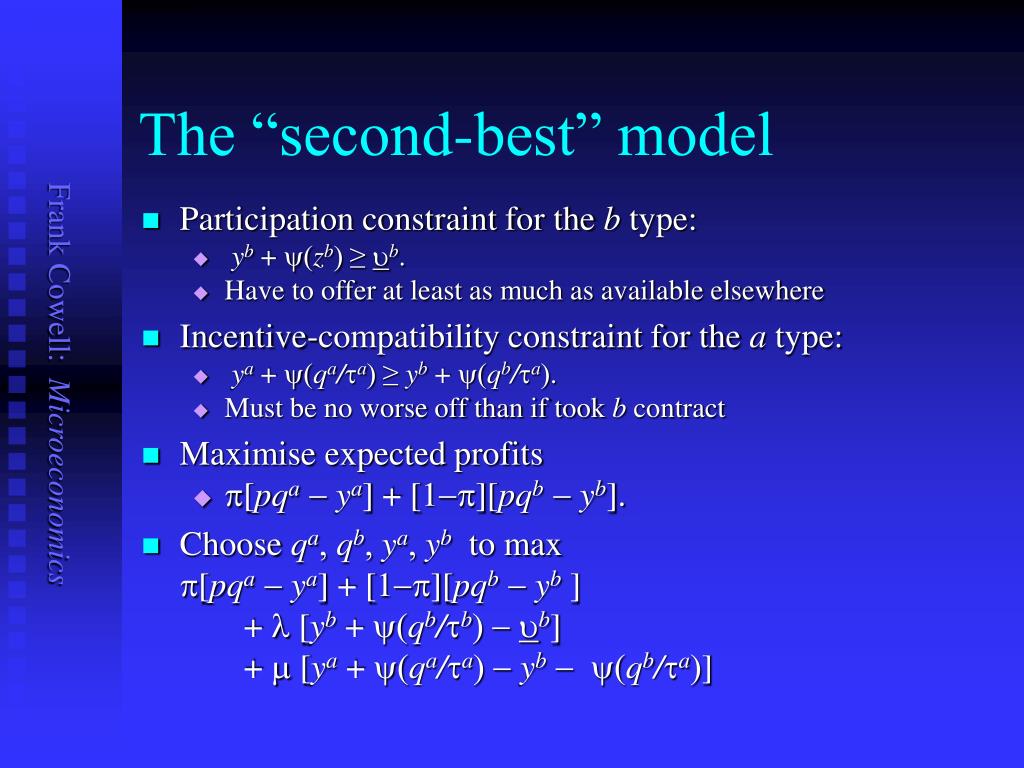 Frank Cowell: Microeconomics

The “second-best” model

Participation constraint for the $b$ type:

$y^b + \psi(z^b) \geq \underline{\upsilon}^b$.

Have to offer at least as much as available elsewhere

Incentive-compatibility constraint for the $a$ type:

$y^a + \psi(q^a/\tau^a) \geq y^b + \psi(q^b/\tau^a)$.

Must be no worse off than if took $b$ contract

Maximise expected profits

$\pi[pq^a - y^a] + [1-\pi][pq^b - y^b]$.

Choose $q^a$, $q^b$, $y^a$, $y^b$ to max

$\pi[pq^a - y^a] + [1-\pi][pq^b - y^b]$

$+ \lambda [y^b + \psi(q^b/\tau^b) - \underline{\upsilon}^b]$

$+ \mu [y^a + \psi(q^a/\tau^a) - y^b - \psi(q^b/\tau^a)]$